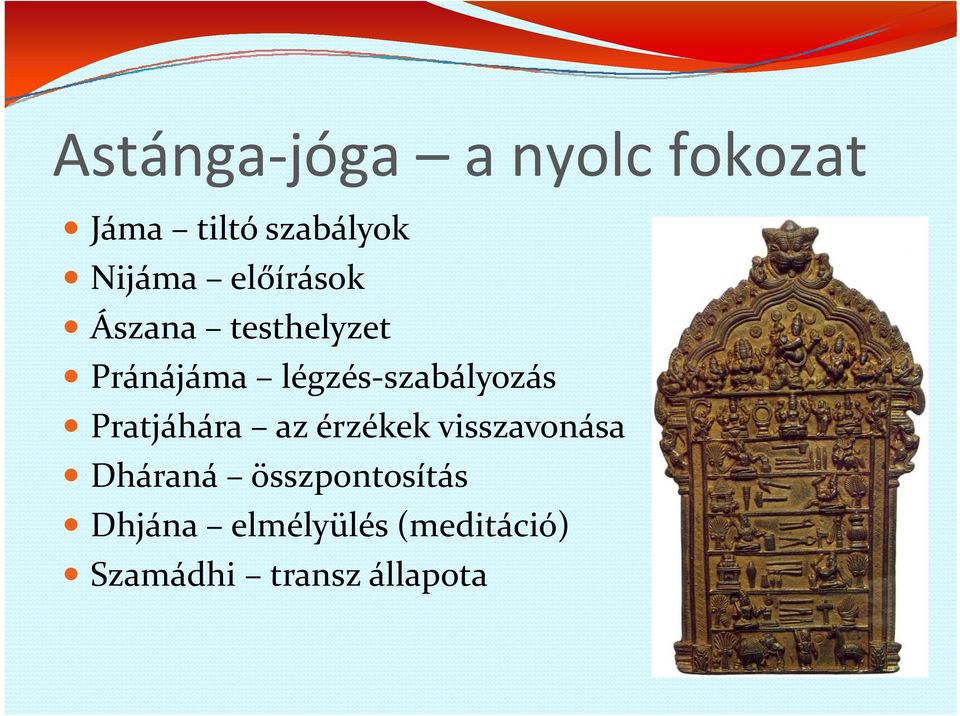 Astánga-jóga – a nyolc fokozat

- Jáma – tiltó szabályok
- Nijáma – előírások
- Ászana – testhelyzet
- Pránájáma – légzés-szabályozás
- Pratjáhára – az érzékek visszavonása
- Dháraná – összpontosítás
- Dhjána – elmélyülés (meditáció)
- Szamádhi – transz állapota